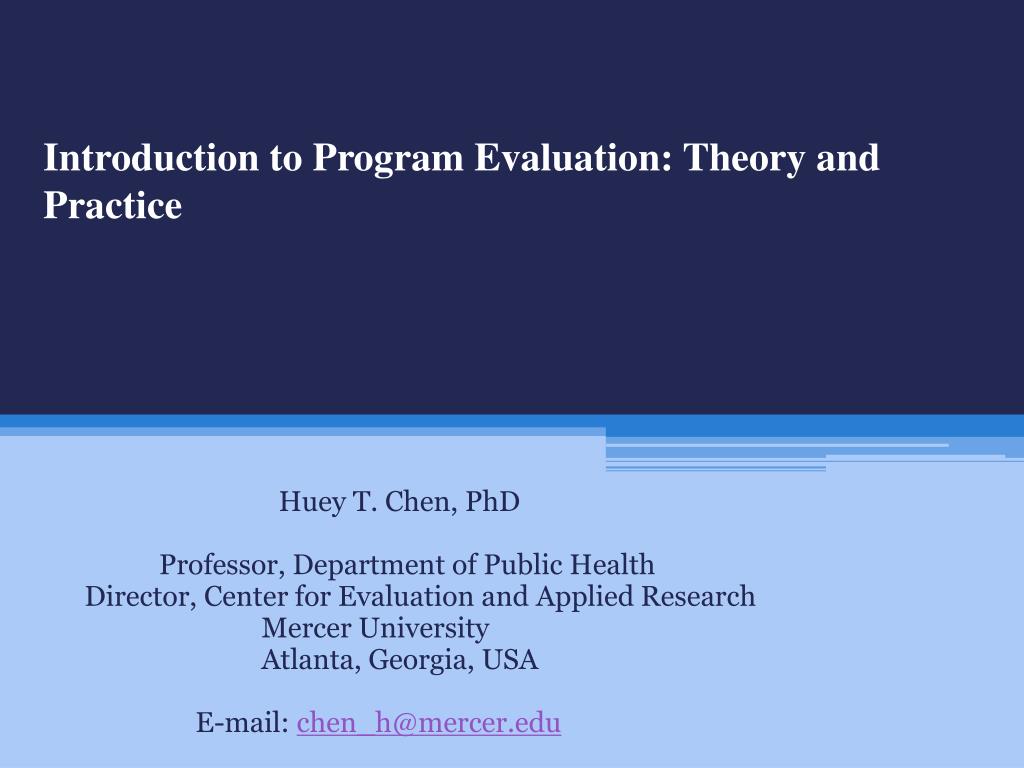 Introduction to Program Evaluation: Theory and Practice

Huey T. Chen, PhD

Professor, Department of Public Health
Director, Center for Evaluation and Applied Research
Mercer University
Atlanta, Georgia, USA

E-mail: chen_h@mercer.edu